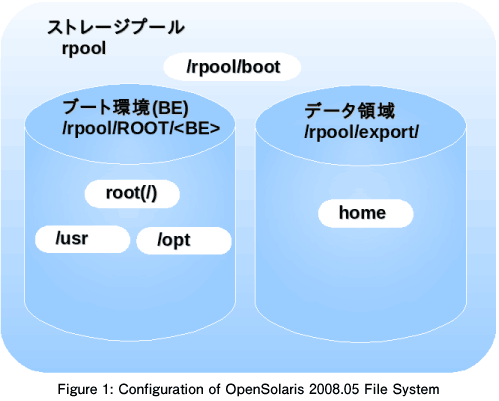 ストレージプール
rpool

/rpool/boot

ブート環境(BE)
/rpool/ROOT/<BE>

root(/)

/usr

/opt

データ領域
/rpool/export/

home

Figure 1: Configuration of OpenSolaris 2008.05 File System